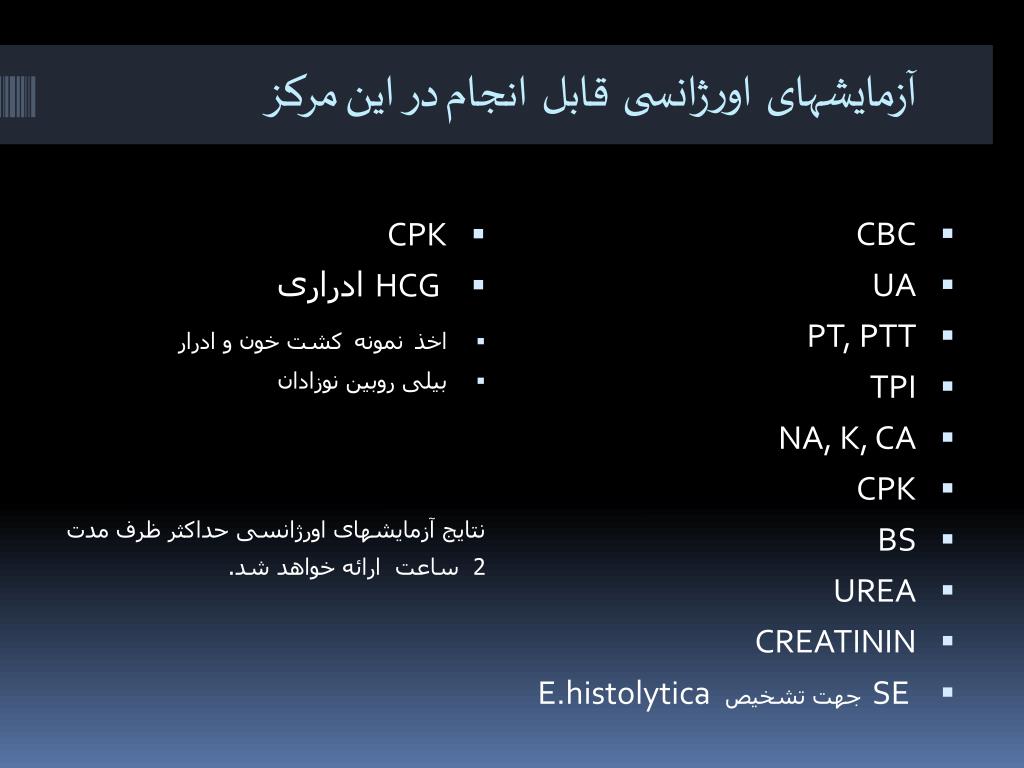 آزمایشهای اورژانسی قابل انجام در این مرکز

▪ CBC
▪ UA
▪ PT, PTT
▪ TPI
▪ NA, K, CA
▪ CPK
▪ BS
▪ UREA
▪ CREATININ
▪ SE جهت تشخیص E.histolytica

▪ CPK
▪ HCG ادراری
▪ اخذ نمونه کشت خون و ادرار
▪ بیلی روبین نوزادان

نتایج آزمایشهای اورژانسی حداکثر ظرف مدت 2 ساعت ارائه خواهد شد.